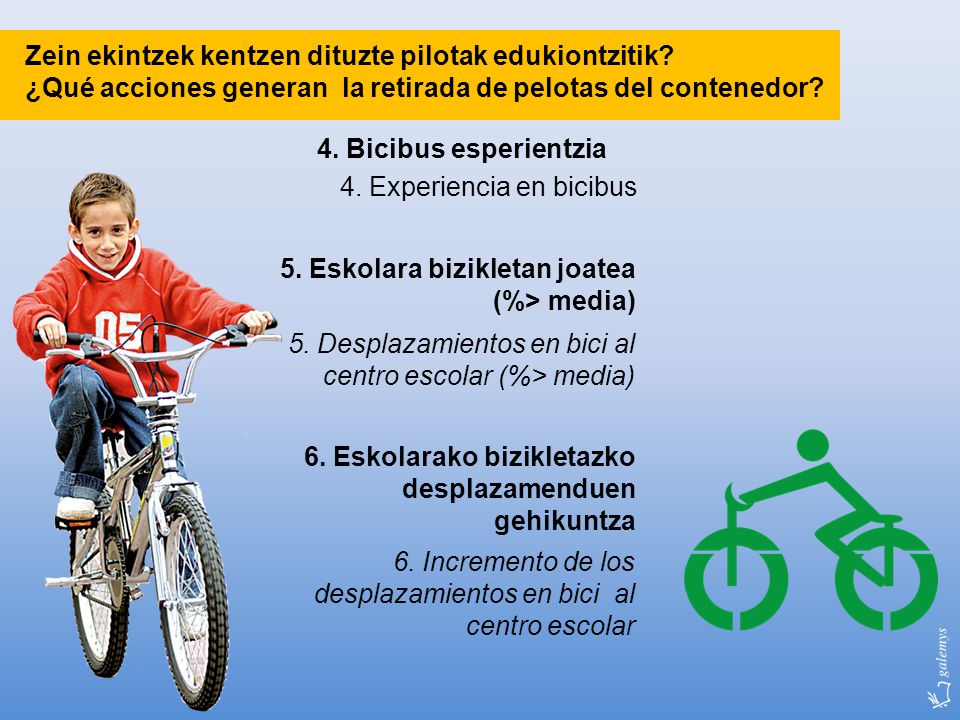 Zein ekintzek kentzen dituzte pilotak edukiontzitik?
¿Qué acciones generan la retirada de pelotas del contenedor?

4. Bicibus esperientzia

4. Experiencia en bicibus

5. Eskolara bizikletan joatea (%> media)

5. Desplazamientos en bici al centro escolar (%> media)

6. Eskolarako bizikletazko desplazamenduen gehikuntza

6. Incremento de los desplazamientos en bici al centro escolar

05

galemys